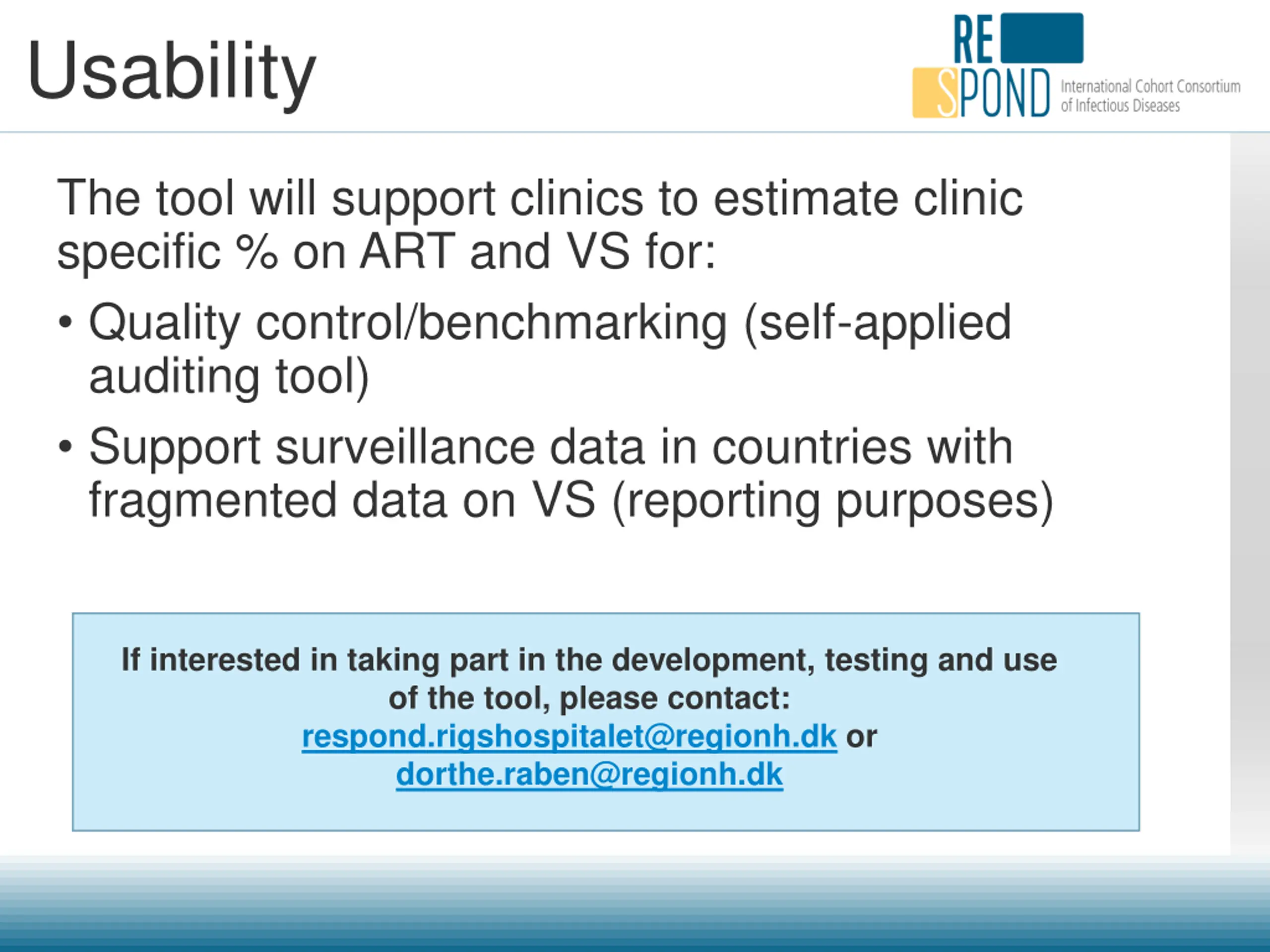 Usability

RE
SPOND
International Cohort Consortium of Infectious Diseases

The tool will support clinics to estimate clinic specific % on ART and VS for:

• Quality control/benchmarking (self-applied auditing tool)

• Support surveillance data in countries with fragmented data on VS (reporting purposes)

If interested in taking part in the development, testing and use of the tool, please contact:
respond.rigshospitalet@regionh.dk or
dorthe.raben@regionh.dk